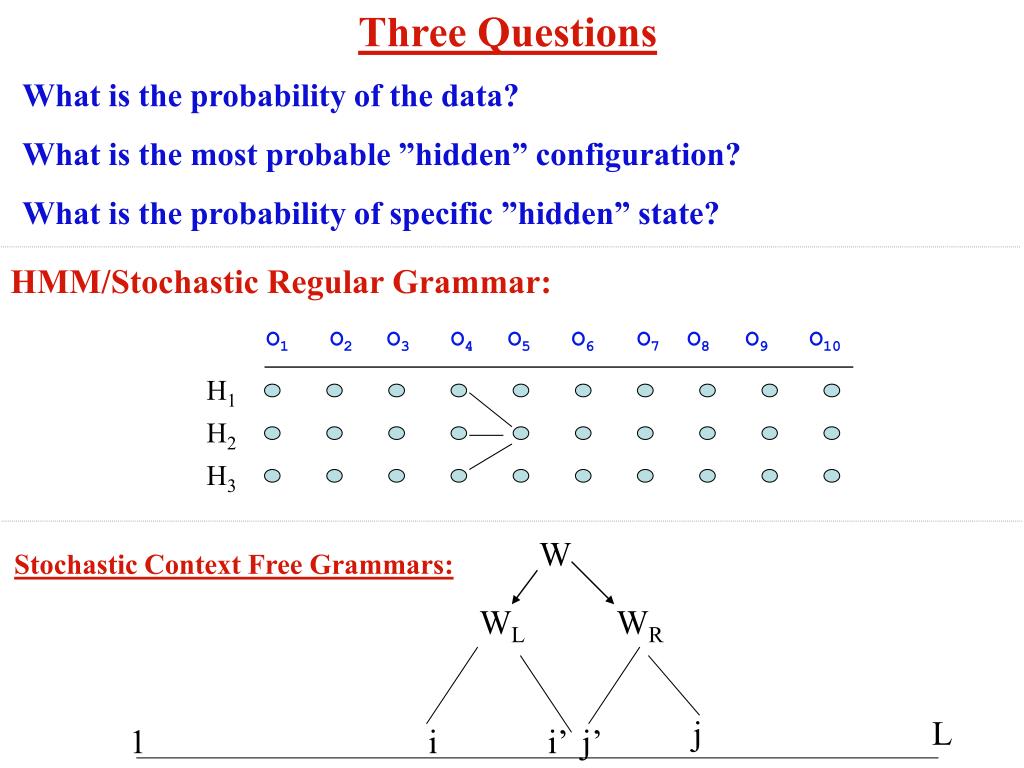 Three Questions

What is the probability of the data?

What is the most probable ”hidden” configuration?

What is the probability of specific ”hidden” state?

HMM/Stochastic Regular Grammar:

$O_1$ $O_2$ $O_3$ $O_4$ $O_5$ $O_6$ $O_7$ $O_8$ $O_9$ $O_{10}$

$H_1$

$H_2$

$H_3$

Stochastic Context Free Grammars:

W

$W_L$ $W_R$

1 i i’ j’ j L